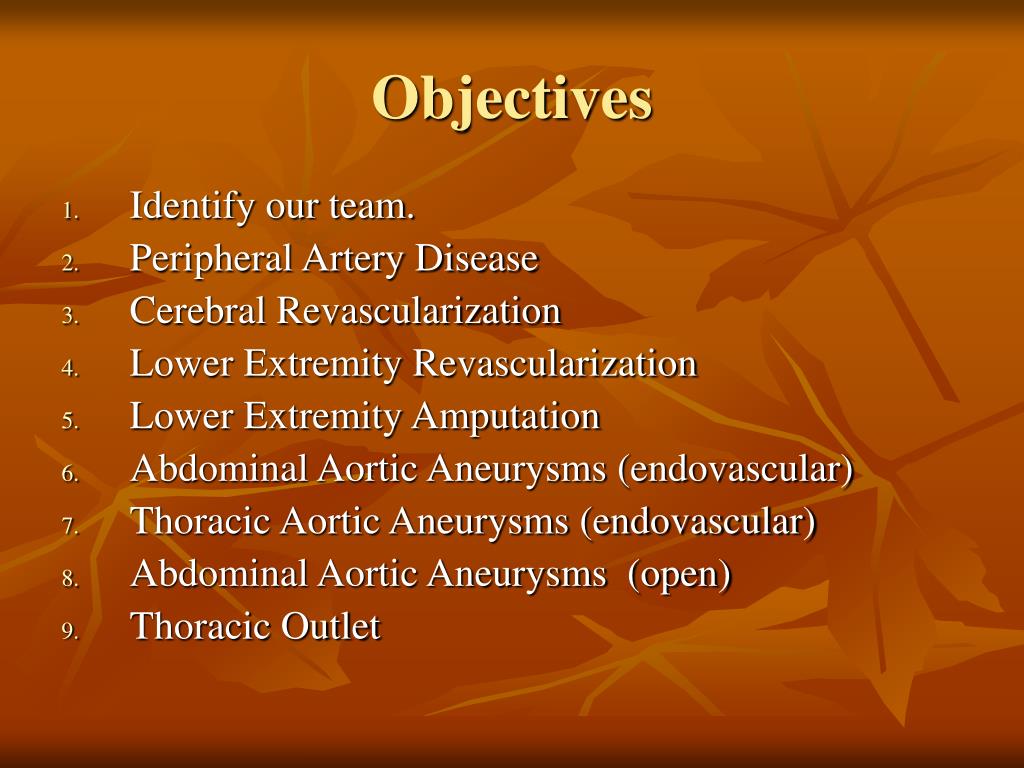 Objectives

1. Identify our team.
2. Peripheral Artery Disease
3. Cerebral Revascularization
4. Lower Extremity Revascularization
5. Lower Extremity Amputation
6. Abdominal Aortic Aneurysms (endovascular)
7. Thoracic Aortic Aneurysms (endovascular)
8. Abdominal Aortic Aneurysms (open)
9. Thoracic Outlet